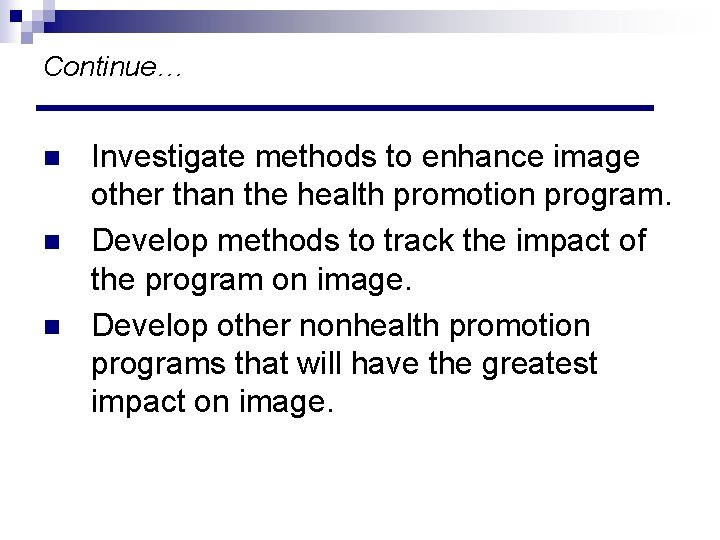 Continue…

- Investigate methods to enhance image other than the health promotion program.
- Develop methods to track the impact of the program on image.
- Develop other nonhealth promotion programs that will have the greatest impact on image.